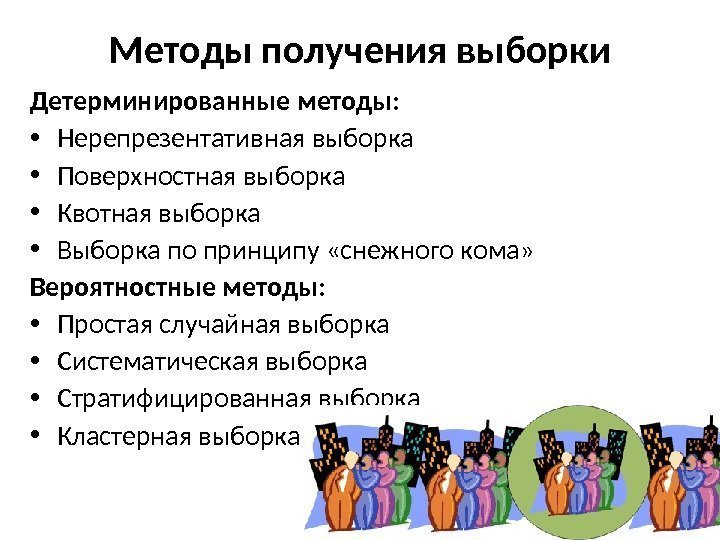 Методы получения выборки

Детерминированные методы:
• Нерепрезентативная выборка
• Поверхностная выборка
• Квотная выборка
• Выборка по принципу «снежного кома»

Вероятностные методы:
• Простая случайная выборка
• Систематическая выборка
• Стратифицированная выборка
• Кластерная выборка